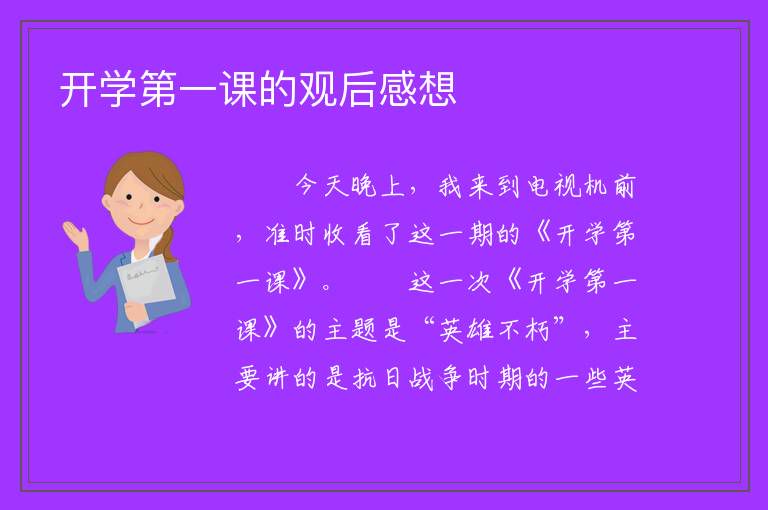 开学第一课的观后感想

今天晚上，我来到电视机前，准时收看了这一期的《开学第一课》。　　这一次《开学第一课》的主题是“英雄不朽”，主要讲的是抗日战争时期的一些英